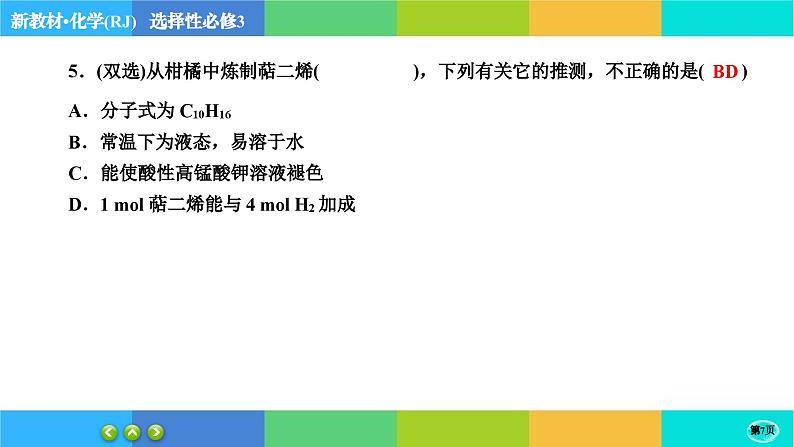 新教材·化学(RJ)　选择性必修3

5．(双选)从柑橘中炼制萜二烯(　　　　　)，下列有关它的推测，不正确的是( BD )

A．分子式为 $C_{10}H_{16}$

B．常温下为液态，易溶于水

C．能使酸性高锰酸钾溶液褪色

D．1 mol 萜二烯能与 4 mol $H_2$ 加成

第7页